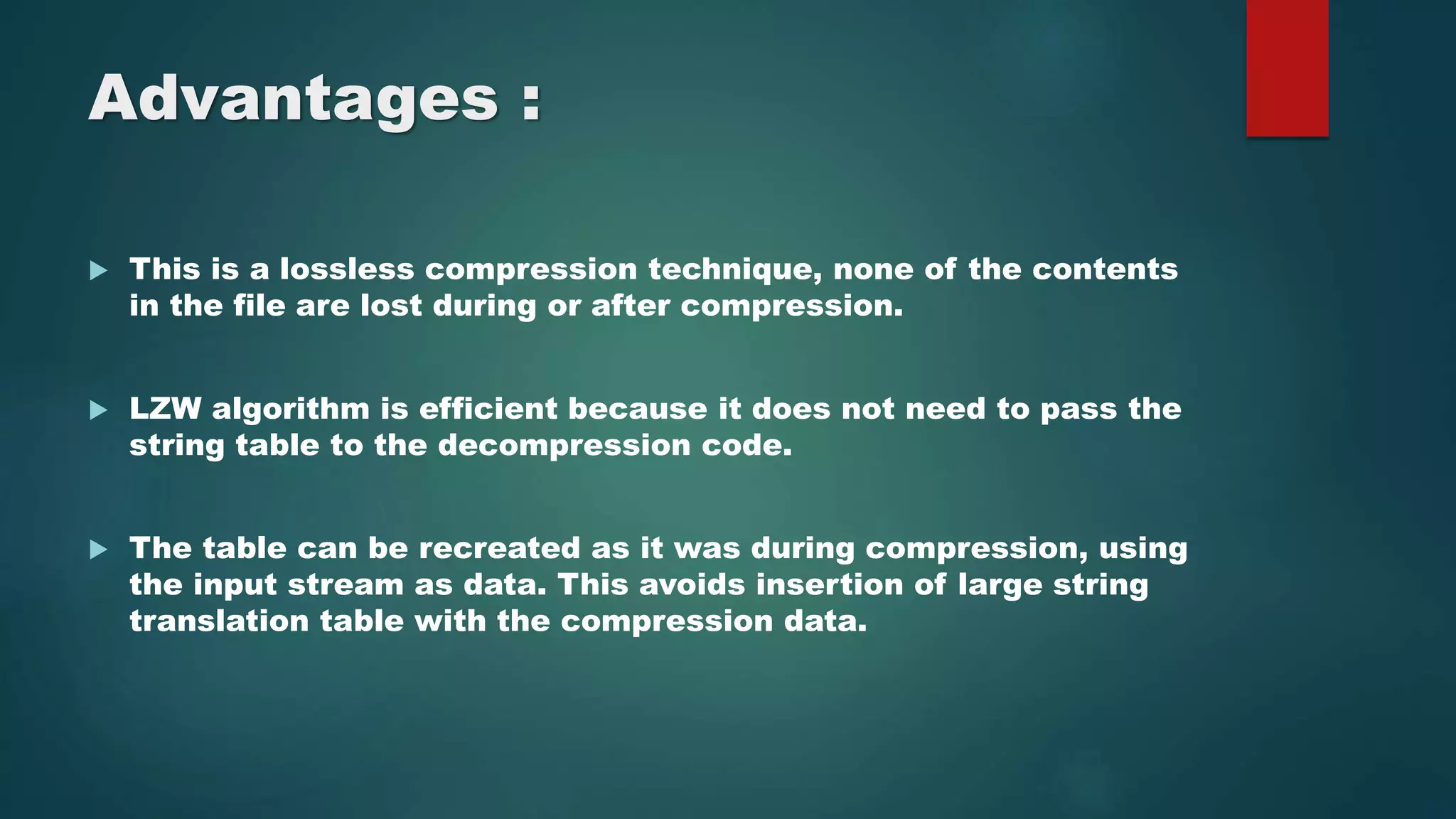 Advantages :

This is a lossless compression technique, none of the contents in the file are lost during or after compression.

LZW algorithm is efficient because it does not need to pass the string table to the decompression code.

The table can be recreated as it was during compression, using the input stream as data. This avoids insertion of large string translation table with the compression data.